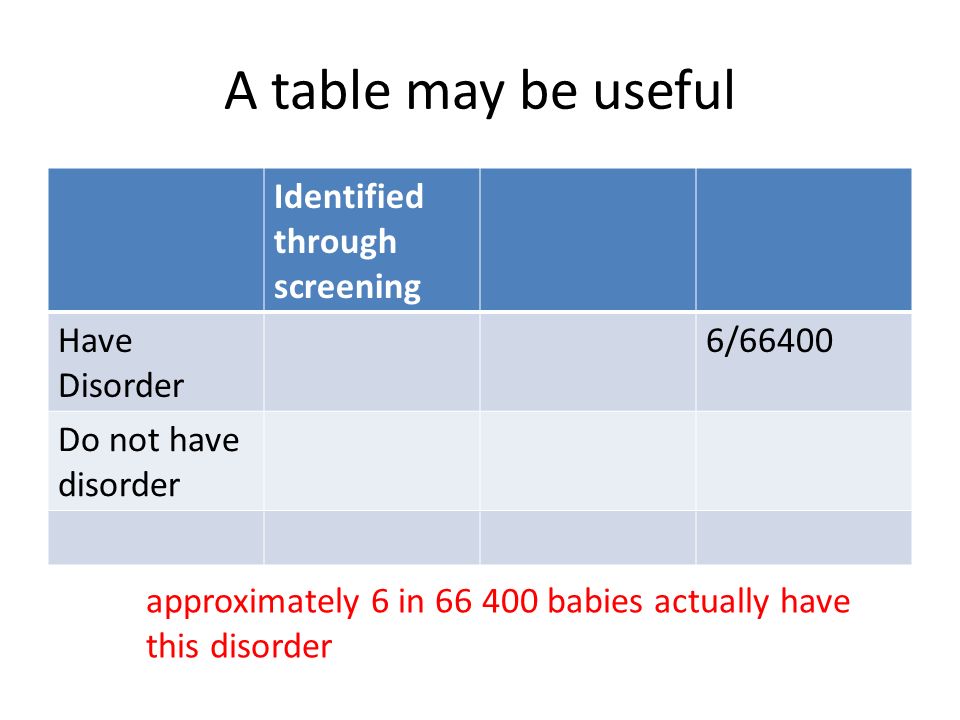 A table may be useful

| | Identified through screening | | |
|---|---|---|---|
| Have Disorder | | | 6/66400 |
| Do not have disorder | | | |
| | | | |

approximately 6 in 66 400 babies actually have this disorder